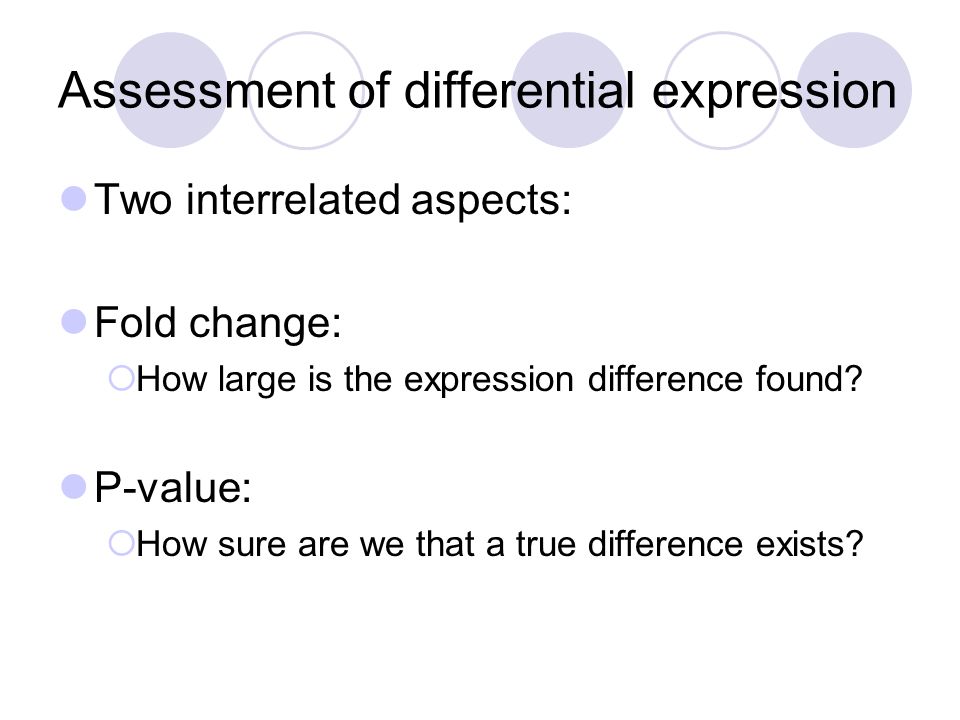 Assessment of differential expression

Two interrelated aspects:

Fold change:
How large is the expression difference found?

P-value:
How sure are we that a true difference exists?